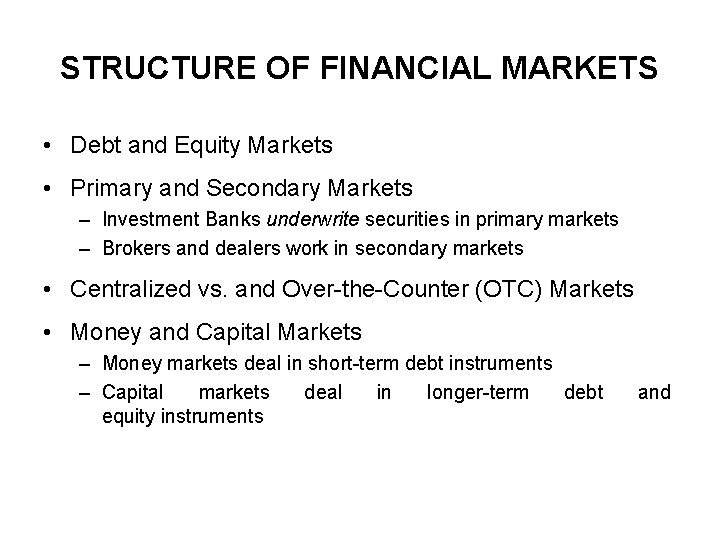 STRUCTURE OF FINANCIAL MARKETS

• Debt and Equity Markets
• Primary and Secondary Markets
  – Investment Banks underwrite securities in primary markets
  – Brokers and dealers work in secondary markets
• Centralized vs. and Over-the-Counter (OTC) Markets
• Money and Capital Markets
  – Money markets deal in short-term debt instruments
  – Capital markets deal in longer-term debt and equity instruments